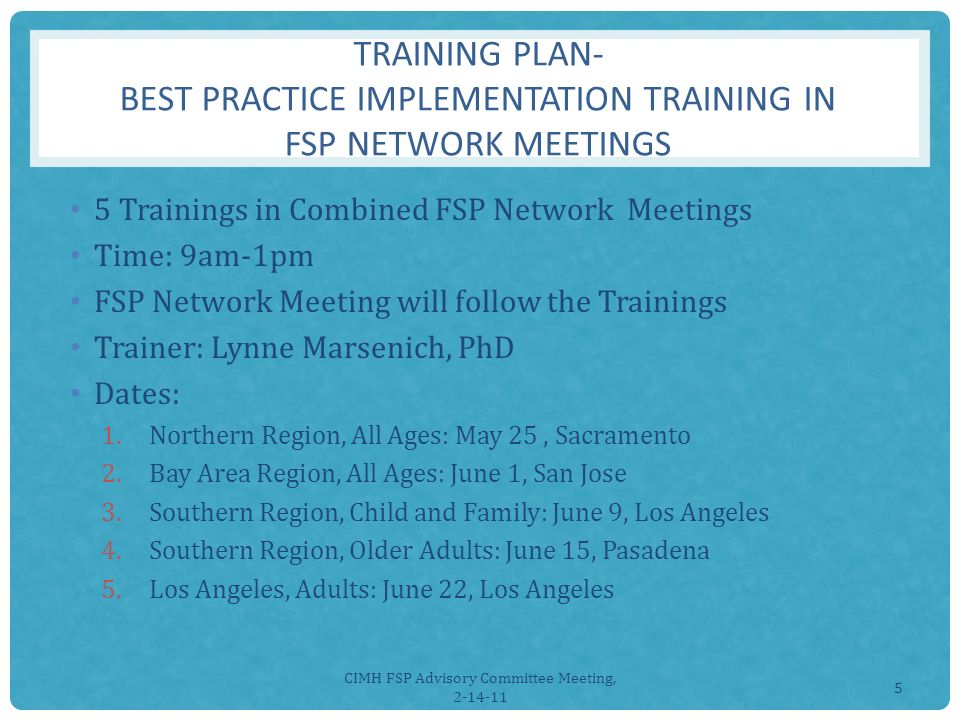 TRAINING PLAN-
BEST PRACTICE IMPLEMENTATION TRAINING IN FSP NETWORK MEETINGS

• 5 Trainings in Combined FSP Network Meetings
• Time: 9am-1pm
• FSP Network Meeting will follow the Trainings
• Trainer: Lynne Marsenich, PhD
• Dates:
1. Northern Region, All Ages: May 25 , Sacramento
2. Bay Area Region, All Ages: June 1, San Jose
3. Southern Region, Child and Family: June 9, Los Angeles
4. Southern Region, Older Adults: June 15, Pasadena
5. Los Angeles, Adults: June 22, Los Angeles

CIMH FSP Advisory Committee Meeting, 2-14-11

5